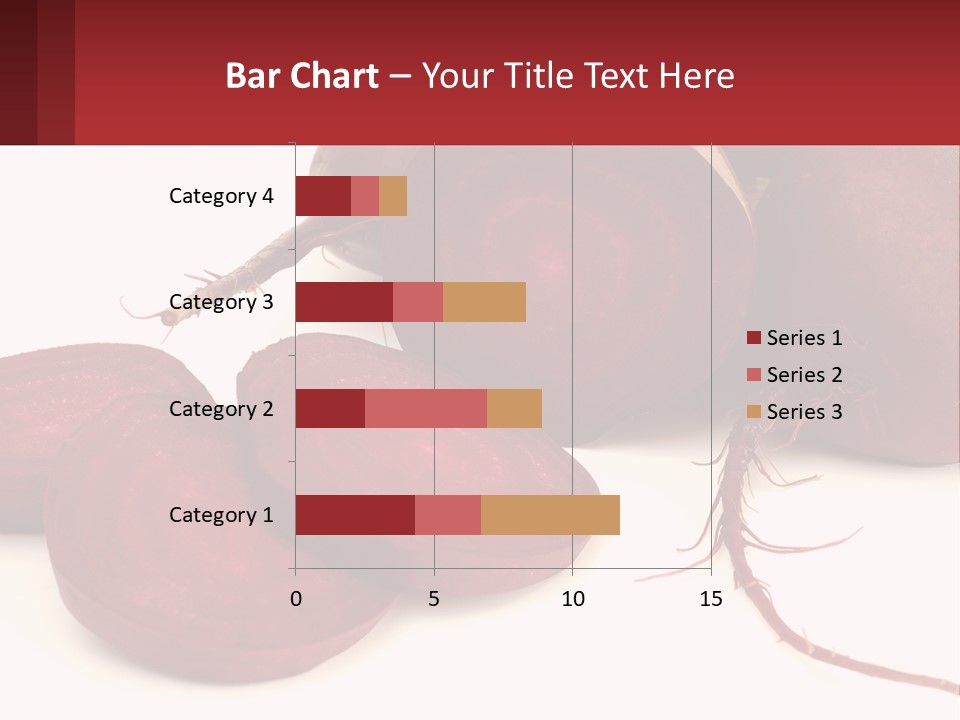 Bar Chart – Your Title Text Here

Category 4
Category 3
Category 2
Category 1

0
5
10
15

Series 1
Series 2
Series 3